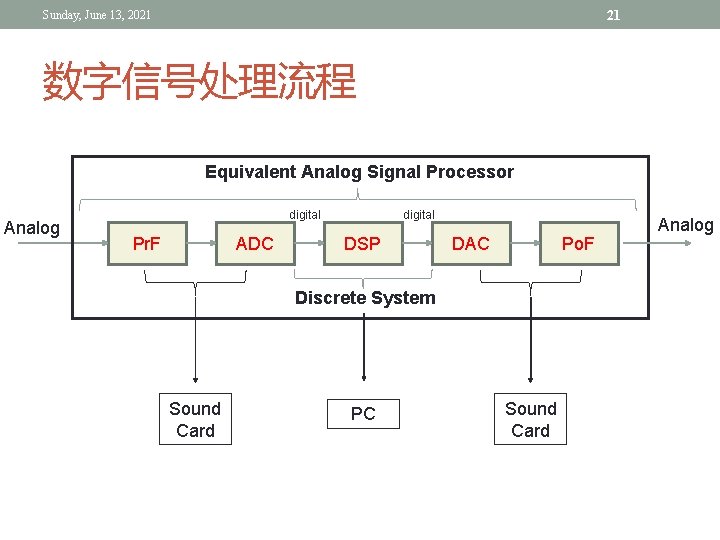 Sunday, June 13, 2021

21

数字信号处理流程

Equivalent Analog Signal Processor

Analog

PrF

ADC

digital

DSP

digital

DAC

PoF

Analog

Discrete System

Sound Card

PC

Sound Card